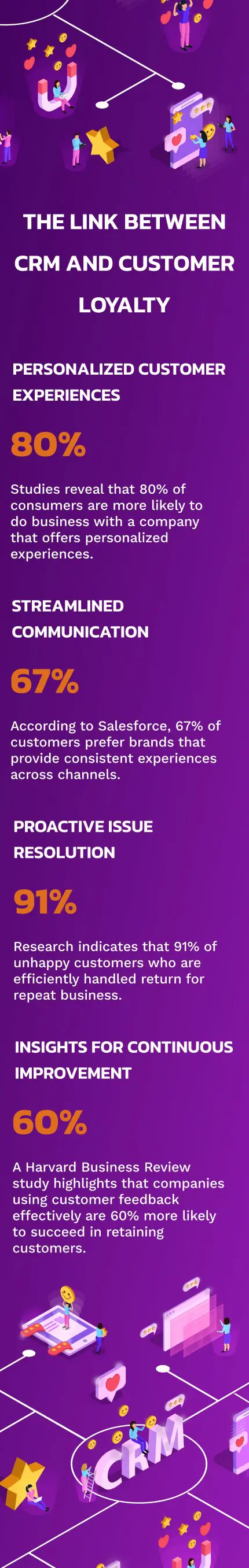 THE LINK BETWEEN CRM AND CUSTOMER LOYALTY

PERSONALIZED CUSTOMER EXPERIENCES

80%

Studies reveal that 80% of consumers are more likely to do business with a company that offers personalized experiences.

STREAMLINED COMMUNICATION

67%

According to Salesforce, 67% of customers prefer brands that provide consistent experiences across channels.

PROACTIVE ISSUE RESOLUTION

91%

Research indicates that 91% of unhappy customers who are efficiently handled return for repeat business.

INSIGHTS FOR CONTINUOUS IMPROVEMENT

60%

A Harvard Business Review study highlights that companies using customer feedback effectively are 60% more likely to succeed in retaining customers.

CRM